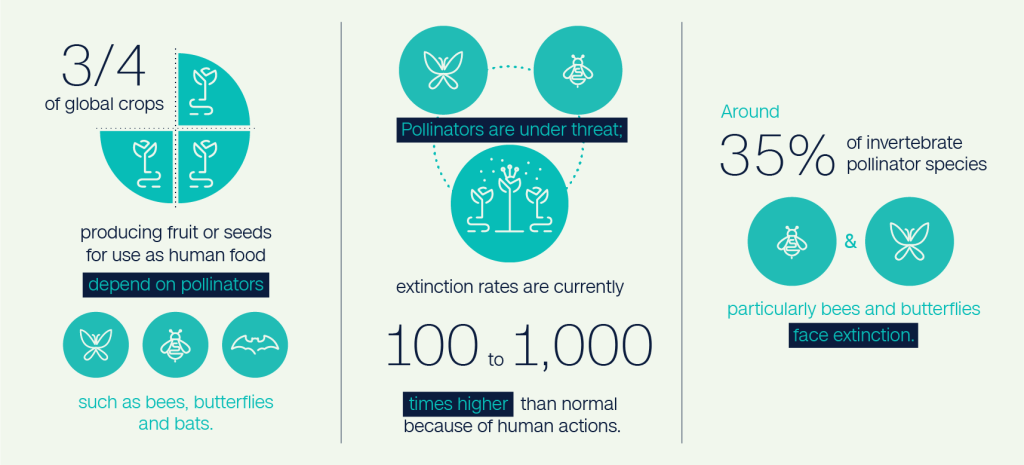 3/4
of global crops

producing fruit or seeds for use as human food

depend on pollinators

such as bees, butterflies and bats.

Pollinators are under threat;

extinction rates are currently

100 to 1,000

times higher than normal because of human actions.

Around

35% of invertebrate pollinator species

&

particularly bees and butterflies

face extinction.